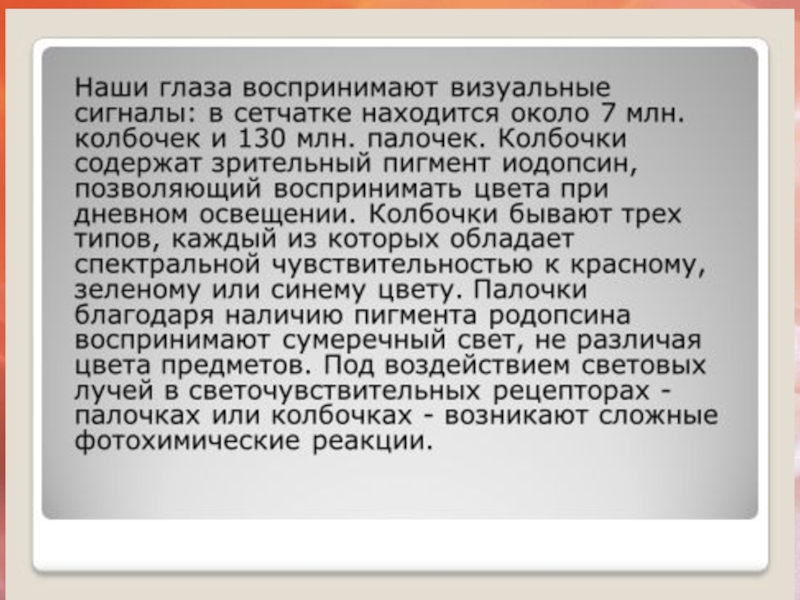 Наши глаза воспринимают визуальные сигналы: в сетчатке находится около 7 млн. колбочек и 130 млн. палочек. Колбочки содержат зрительный пигмент иодопсин, позволяющий воспринимать цвета при дневном освещении. Колбочки бывают трех типов, каждый из которых обладает спектральной чувствительностью к красному, зеленому или синему цвету. Палочки благодаря наличию пигмента родопсина воспринимают сумеречный свет, не различая цвета предметов. Под воздействием световых лучей в светочувствительных рецепторах - палочках или колбочках - возникают сложные фотохимические реакции.